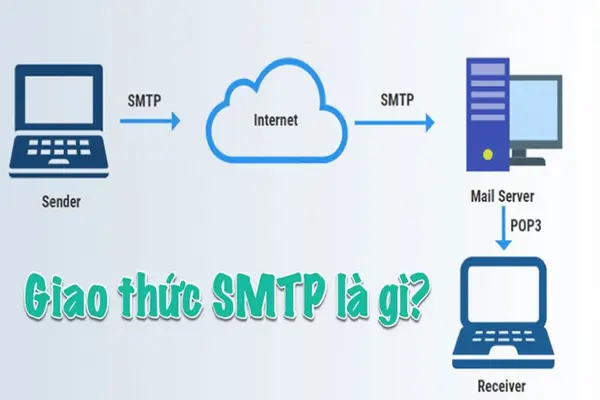 SMTP

Internet

SMTP

Sender

Mail Server

POP3

Giao thức SMTP là gì?

Receiver